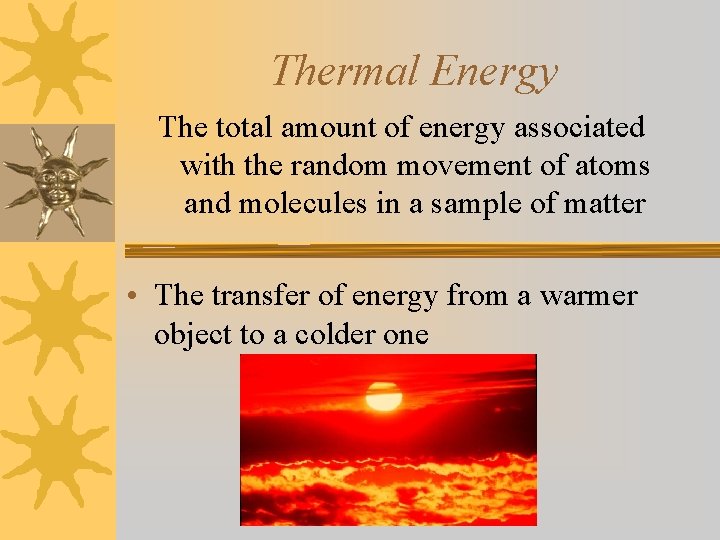 Thermal Energy

The total amount of energy associated with the random movement of atoms and molecules in a sample of matter

• The transfer of energy from a warmer object to a colder one